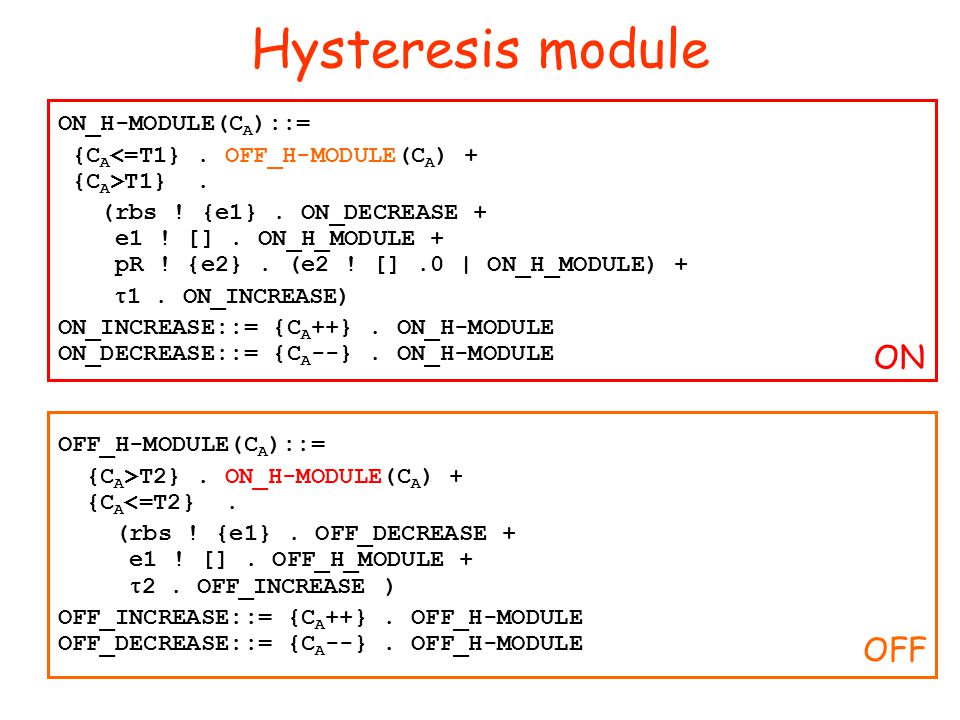 Hysteresis module

ON_H-MODULE($C_A$)::=
{$C_A$<=T1} . OFF_H-MODULE($C_A$) +
{$C_A$>T1} .
(rbs ! {e1} . ON_DECREASE +
e1 ! [] . ON_H_MODULE +
pR ! {e2} . (e2 ! [] .0 | ON_H_MODULE) +
τ1 . ON_INCREASE)
ON_INCREASE::= {$C_A$++} . ON_H-MODULE
ON_DECREASE::= {$C_A$--} . ON_H-MODULE

ON

OFF_H-MODULE($C_A$)::=
{$C_A$>T2} . ON_H-MODULE($C_A$) +
{$C_A$<=T2} .
(rbs ! {e1} . OFF_DECREASE +
e1 ! [] . OFF_H_MODULE +
τ2 . OFF_INCREASE )
OFF_INCREASE::= {$C_A$++} . OFF_H-MODULE
OFF_DECREASE::= {$C_A$--} . OFF_H-MODULE

OFF